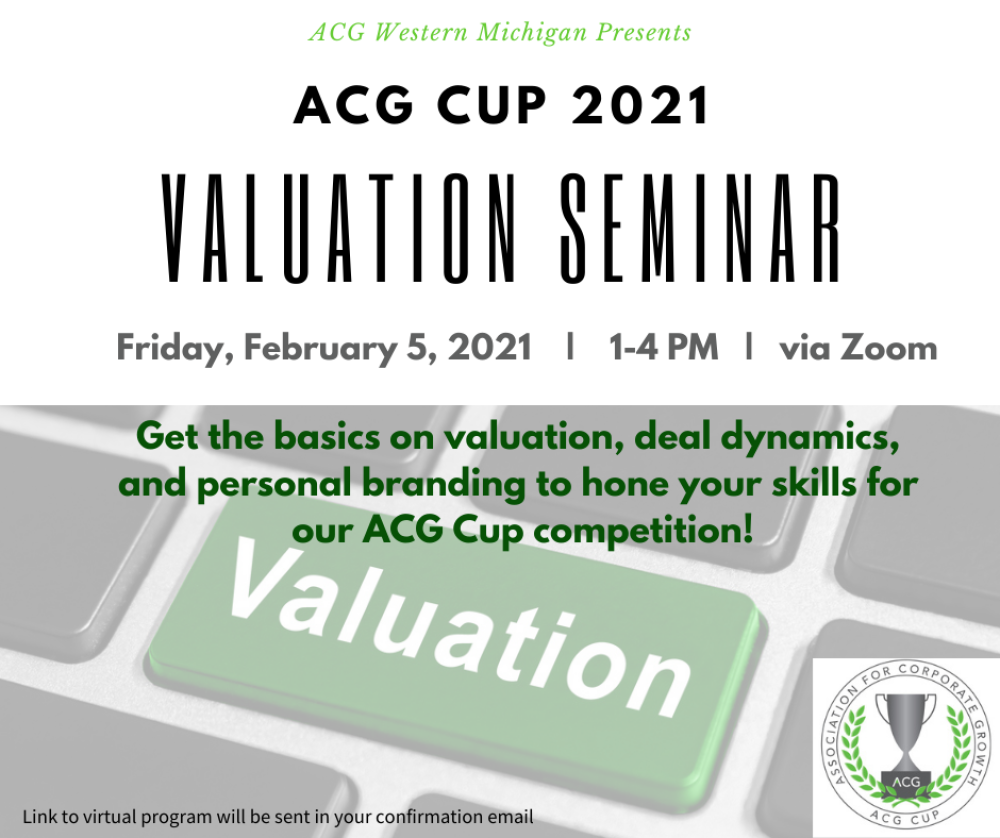 ACG Western Michigan Presents

ACG CUP 2021

VALUATION SEMINAR

Friday, February 5, 2021 | 1-4 PM | via Zoom

Get the basics on valuation, deal dynamics, and personal branding to hone your skills for our ACG Cup competition!

Valuation

ASSOCIATION FOR CORPORATE GROWTH
ACG
ACG CUP

Link to virtual program will be sent in your confirmation email